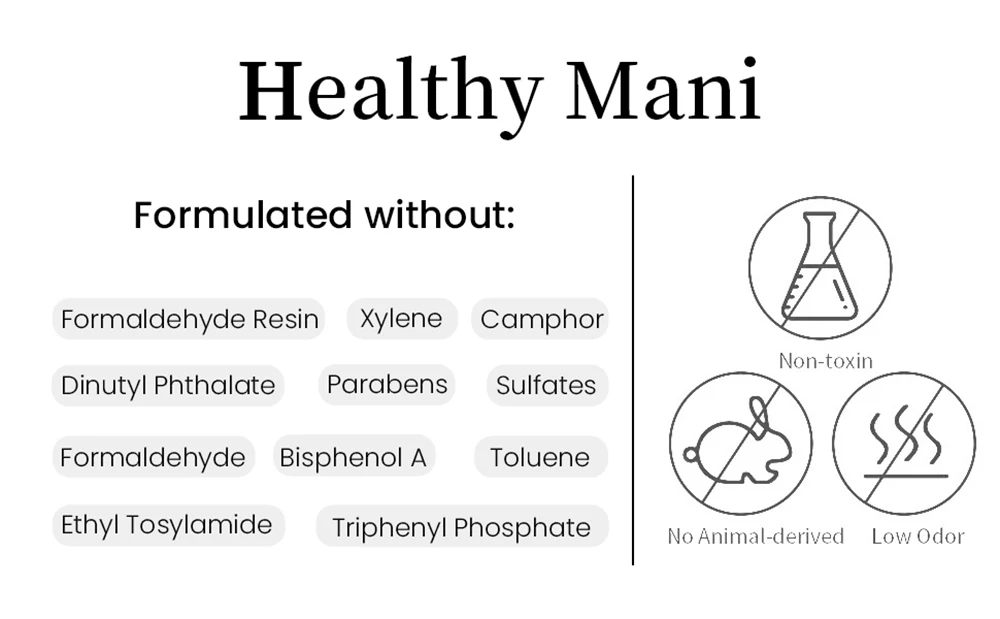 Healthy Mani

Formulated without:

Formaldehyde Resin Xylene Camphor

Dinutyl Phthalate Parabens Sulfates

Formaldehyde Bisphenol A Toluene

Ethyl Tosylamide Triphenyl Phosphate

Non-toxin

No Animal-derived Low Odor